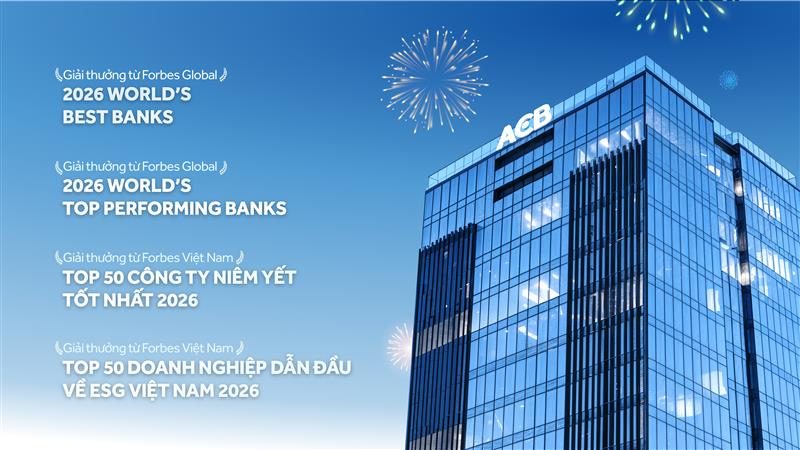 Giải thưởng từ Forbes Global
2026 WORLD'S BEST BANKS

Giải thưởng từ Forbes Global
2026 WORLD'S TOP PERFORMING BANKS

Giải thưởng từ Forbes Việt Nam
TOP 50 CÔNG TY NIÊM YẾT TỐT NHẤT 2026

Giải thưởng từ Forbes Việt Nam
TOP 50 DOANH NGHIỆP DẪN ĐẦU VỀ ESG VIỆT NAM 2026

ACB